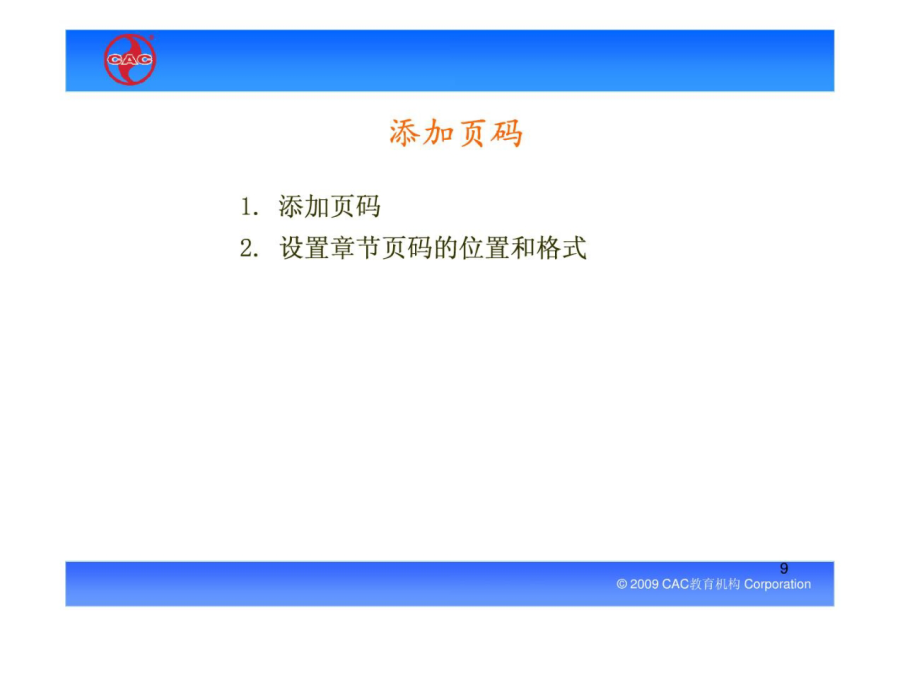 CAC

添加页码

1. 添加页码
2. 设置章节页码的位置和格式

9

© 2009 CAC教育机构 Corporation